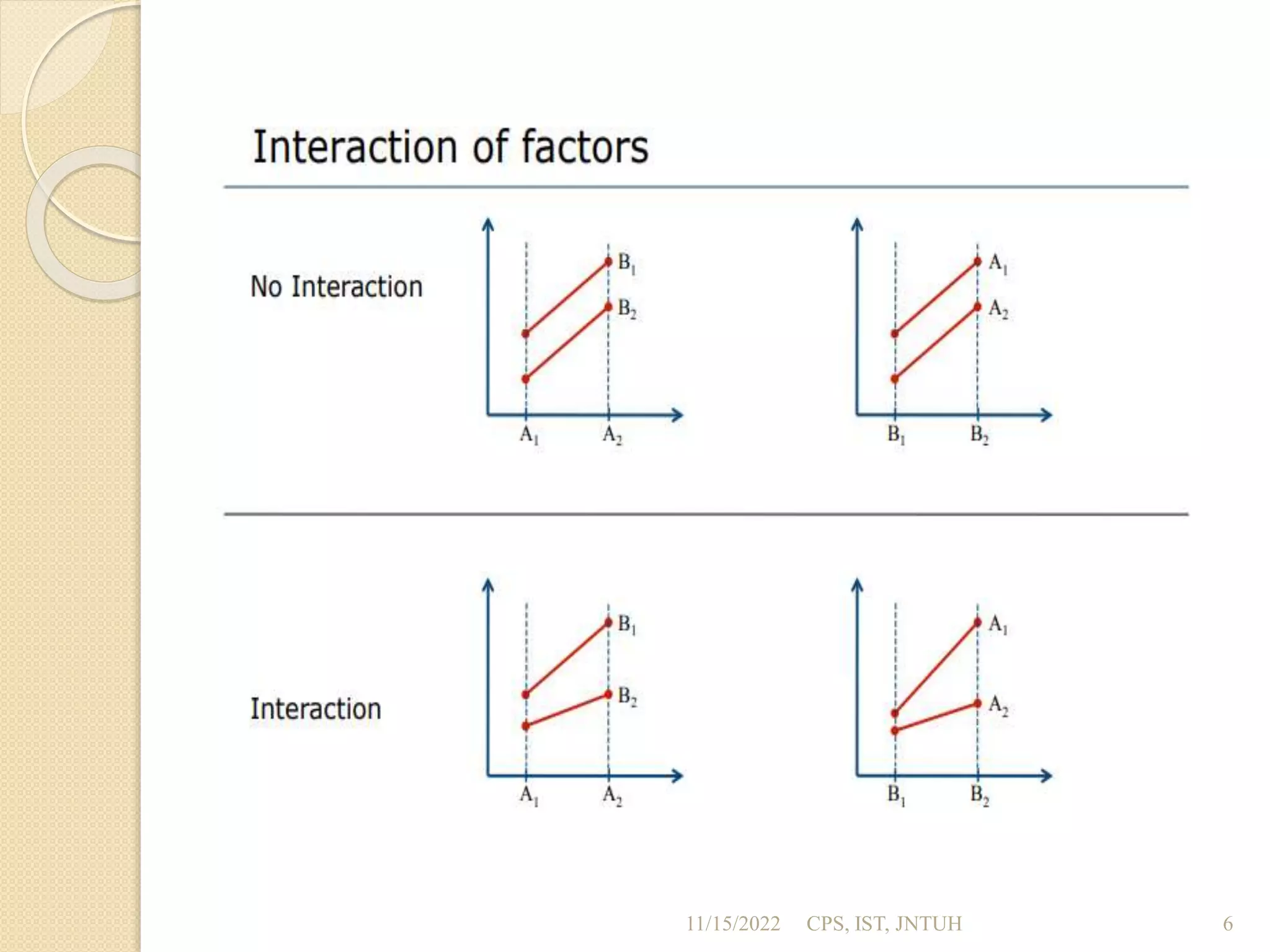 Interaction of factors

No Interaction

$B_1$
$B_2$
$A_1$ $A_2$

$A_1$
$A_2$
$B_1$ $B_2$

Interaction

$B_1$
$B_2$
$A_1$ $A_2$

$A_1$
$A_2$
$B_1$ $B_2$

11/15/2022 CPS, IST, JNTUH 6